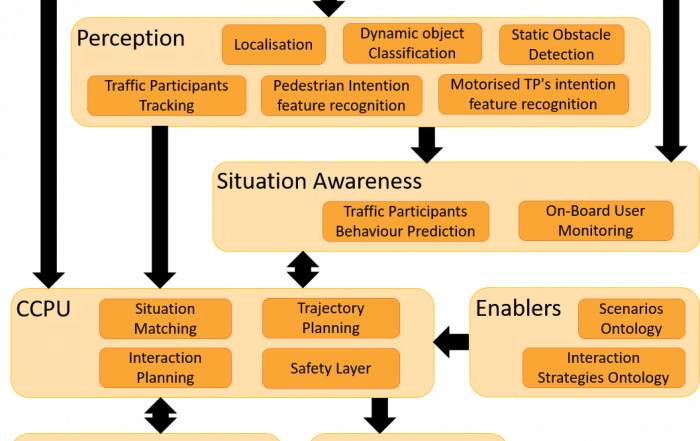 Perception

Localisation

Dynamic object Classification

Static Obstacle Detection

Traffic Participants Tracking

Pedestrian Intention feature recognition

Motorised TP's intention feature recognition

Situation Awareness

Traffic Participants Behaviour Prediction

On-Board User Monitoring

CCPU

Situation Matching

Trajectory Planning

Interaction Planning

Safety Layer

Enablers

Scenarios Ontology

Interaction Strategies Ontology